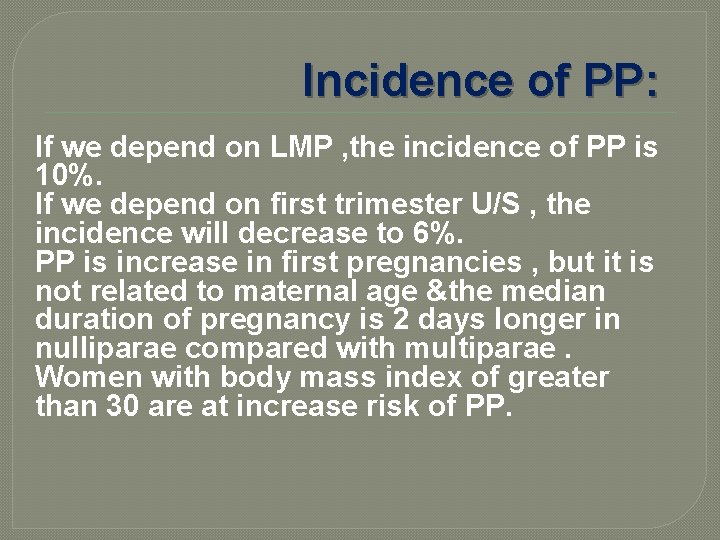 Incidence of PP:

If we depend on LMP ,the incidence of PP is 10%.
If we depend on first trimester U/S , the incidence will decrease to 6%.
PP is increase in first pregnancies , but it is not related to maternal age &the median duration of pregnancy is 2 days longer in nulliparae compared with multiparae .
Women with body mass index of greater than 30 are at increase risk of PP.